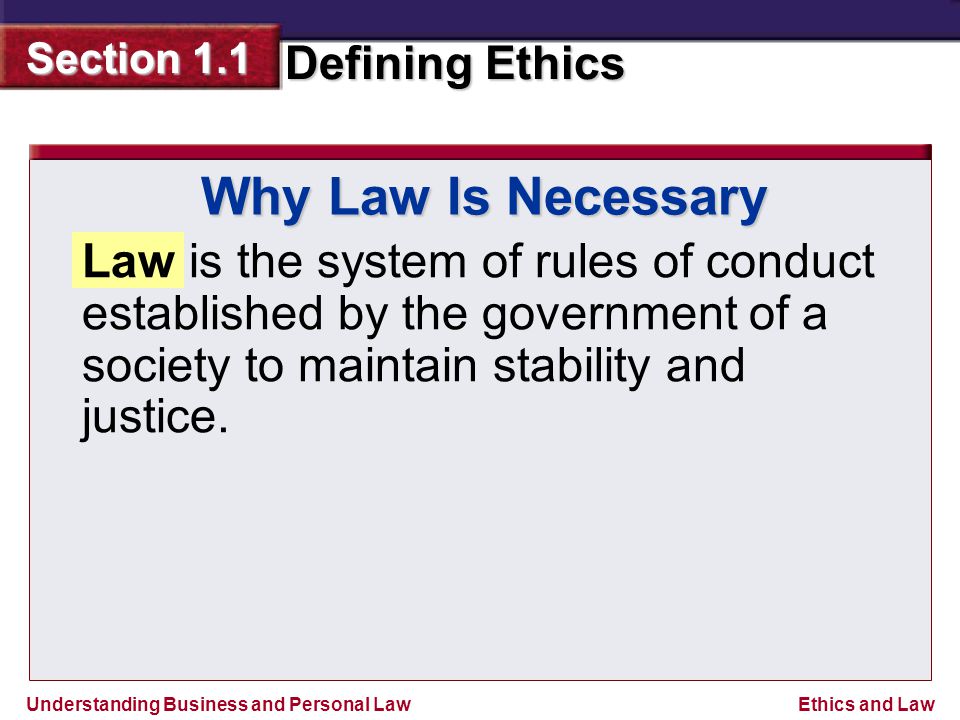 Section 1.1 Defining Ethics

Why Law Is Necessary

Law is the system of rules of conduct established by the government of a society to maintain stability and justice.

Understanding Business and Personal Law

Ethics and Law